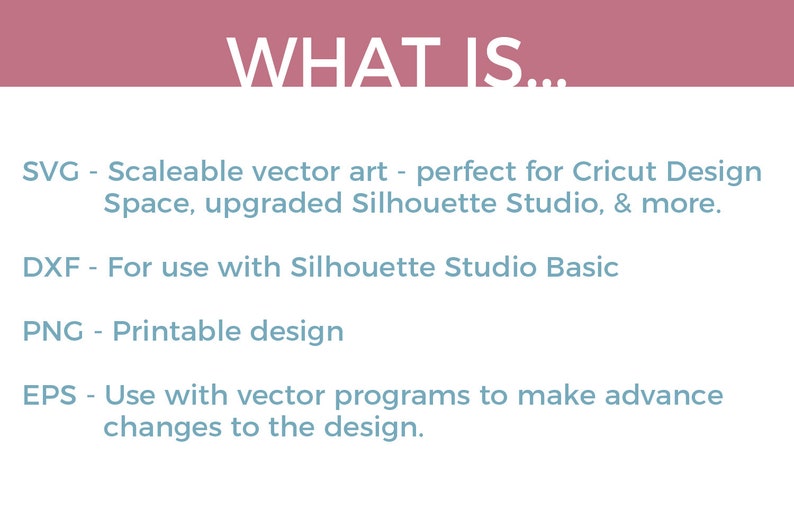 WHAT IS...

SVG - Scaleable vector art - perfect for Cricut Design Space, upgraded Silhouette Studio, & more.

DXF - For use with Silhouette Studio Basic

PNG - Printable design

EPS - Use with vector programs to make advance changes to the design.